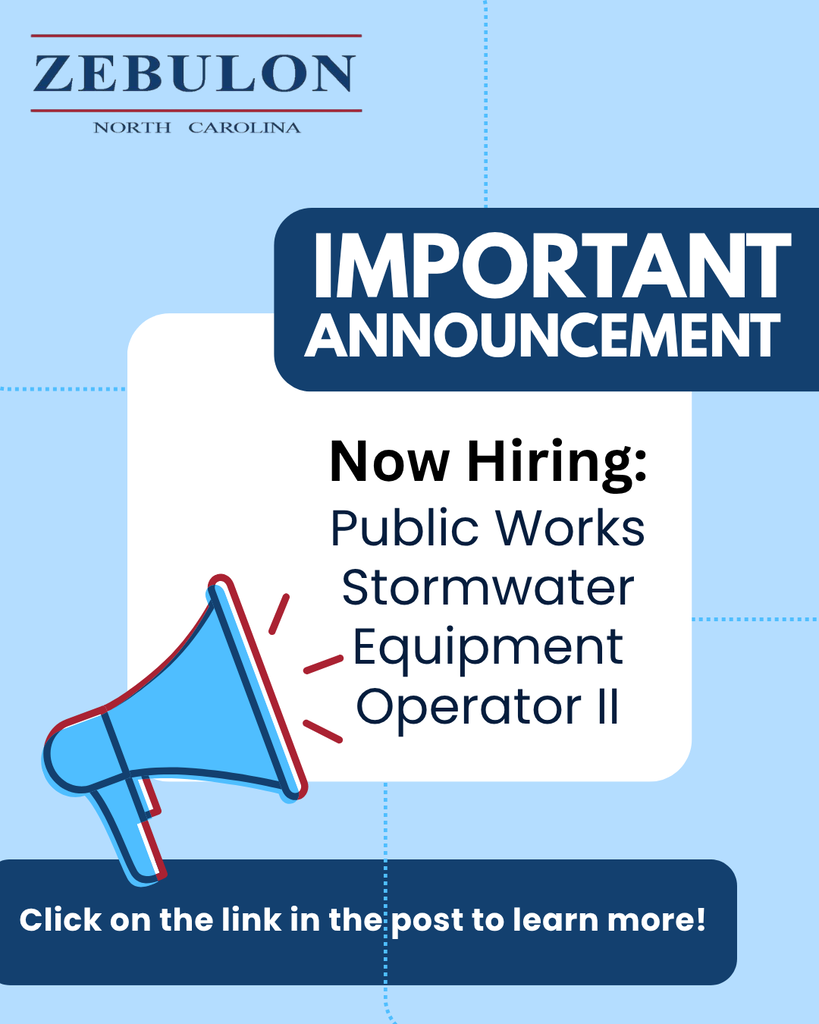 ZEBULON
NORTH CAROLINA

IMPORTANT
ANNOUNCEMENT

Now Hiring:
Public Works
Stormwater
Equipment
Operator II

Click on the link in the post to learn more!